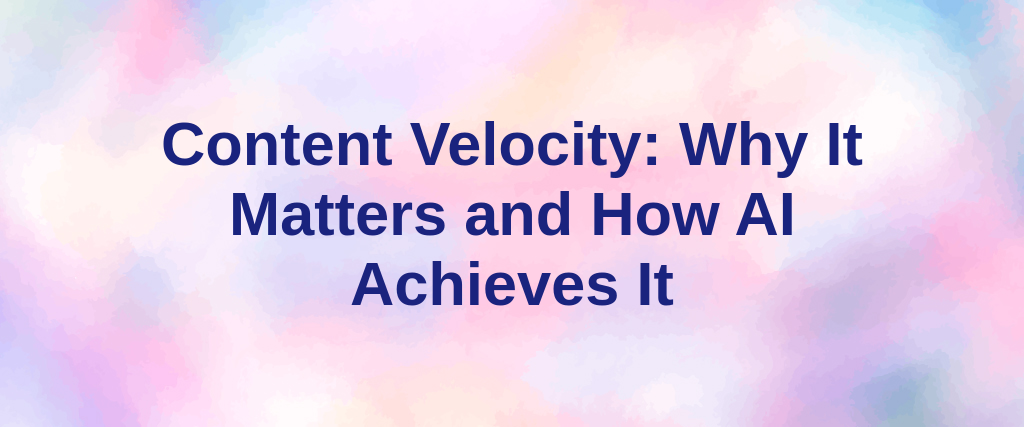 Content Velocity: Why It Matters and How AI Achieves It